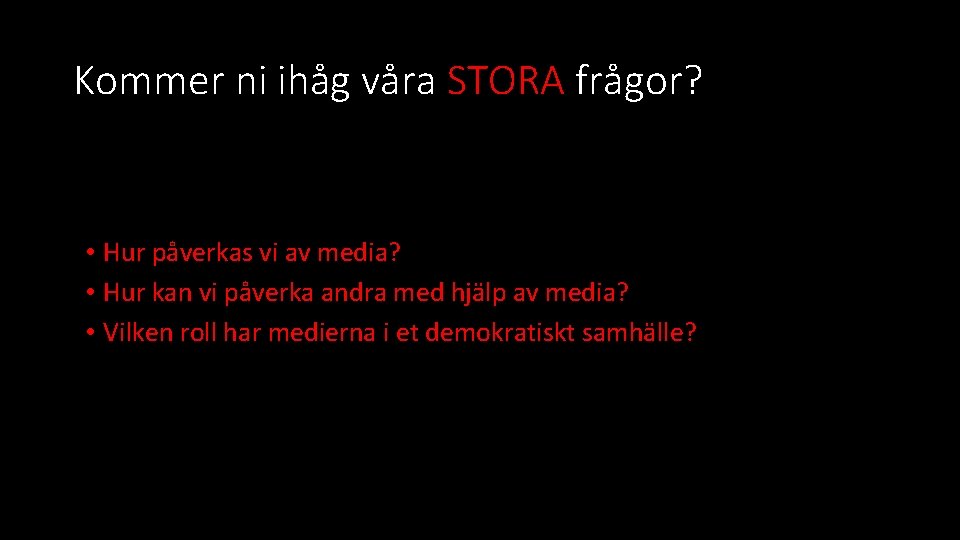 Kommer ni ihåg våra STORA frågor?

• Hur påverkas vi av media?
• Hur kan vi påverka andra med hjälp av media?
• Vilken roll har medierna i et demokratiskt samhälle?